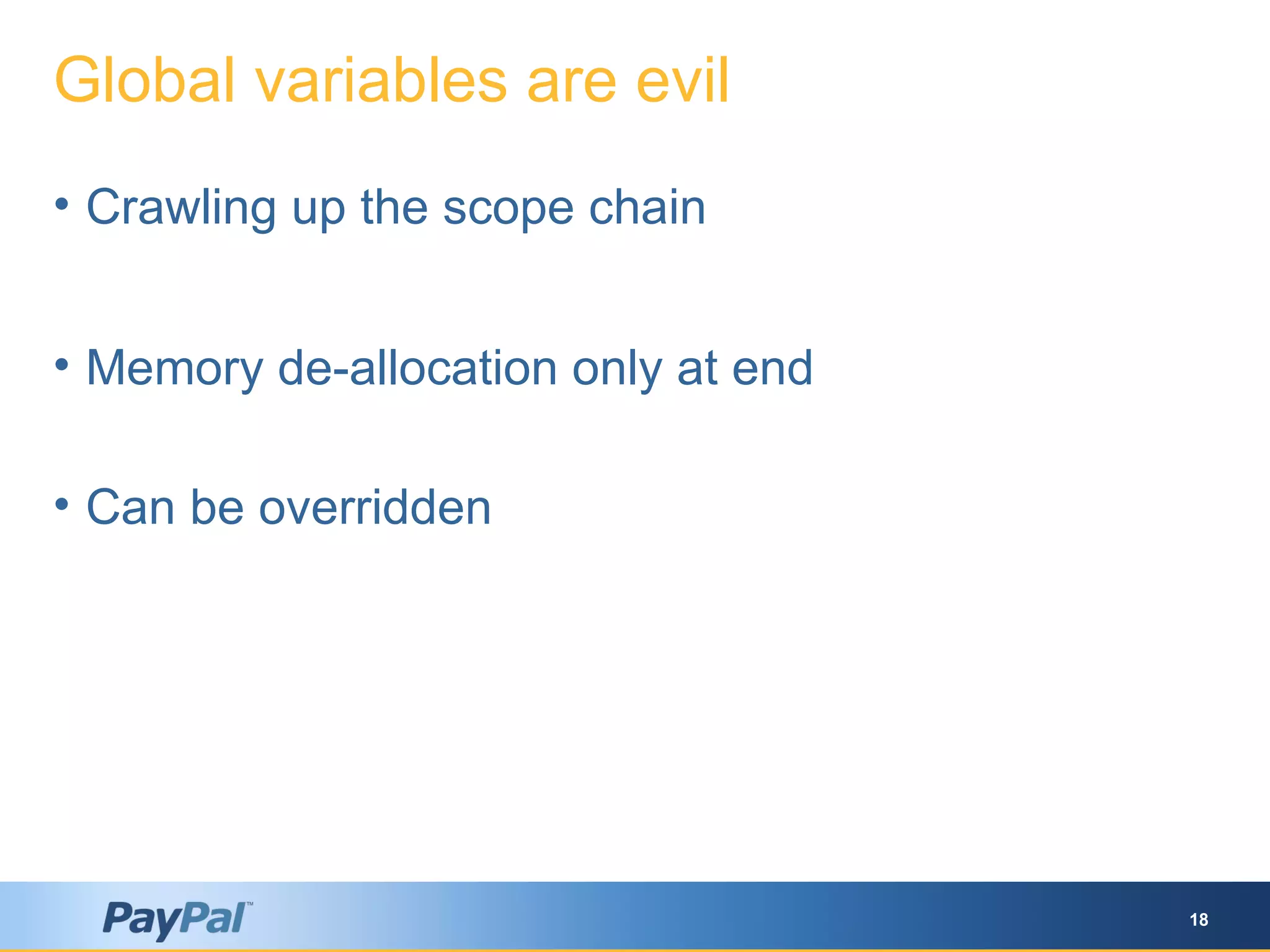 Global variables are evil

• Crawling up the scope chain

• Memory de-allocation only at end

• Can be overridden

PayPal™

18